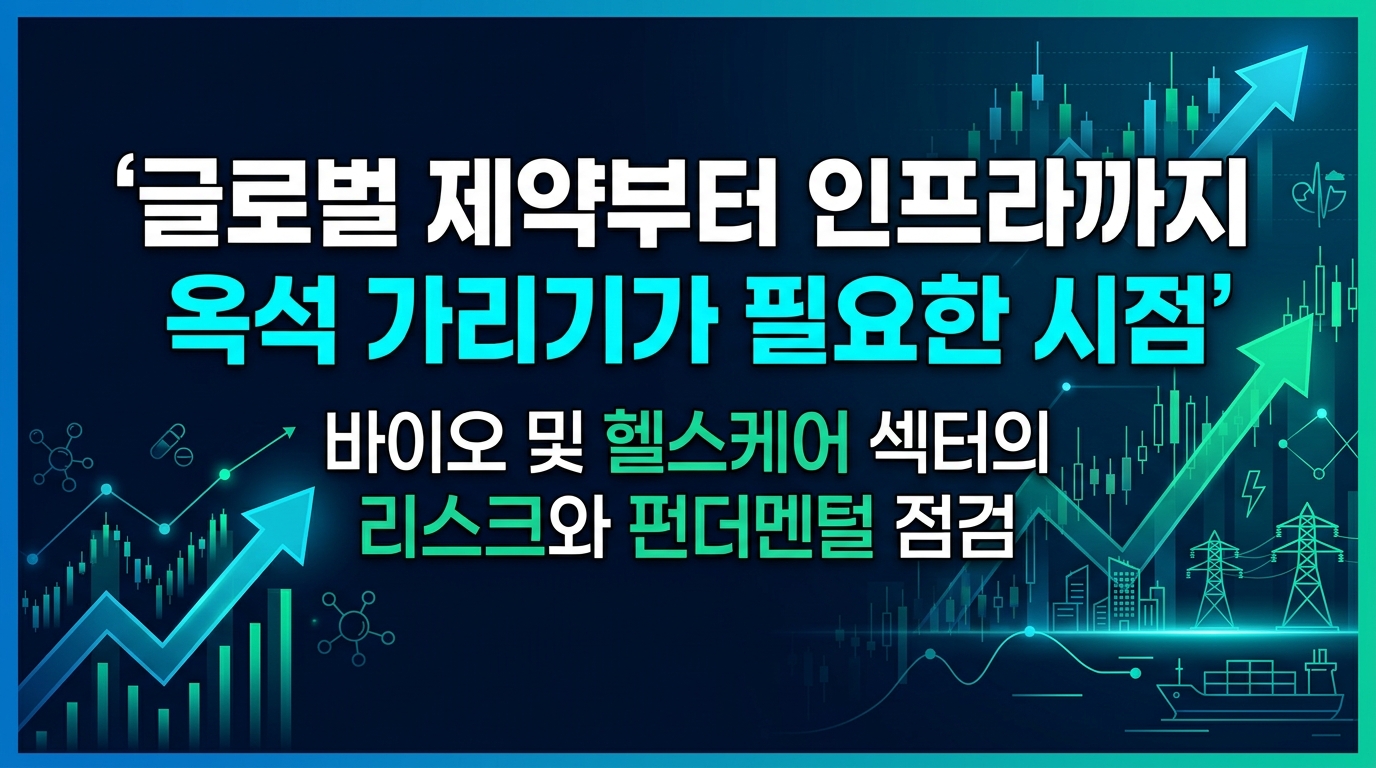 ‘글로벌 제약부터 인프라까지
옥석 가리기가 필요한 시점’

바이오 및 헬스케어 섹터의
리스크와 펀더멘털 점검